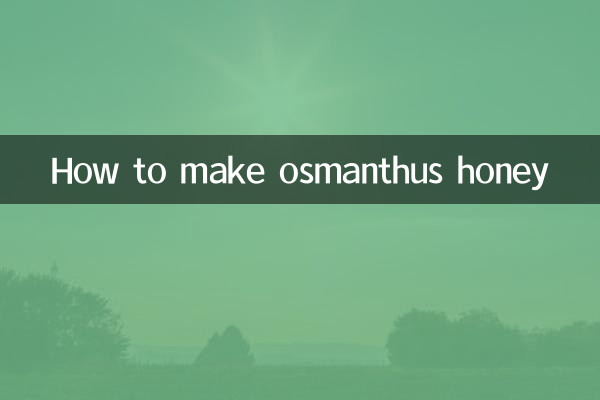 How to make osmanthus honey